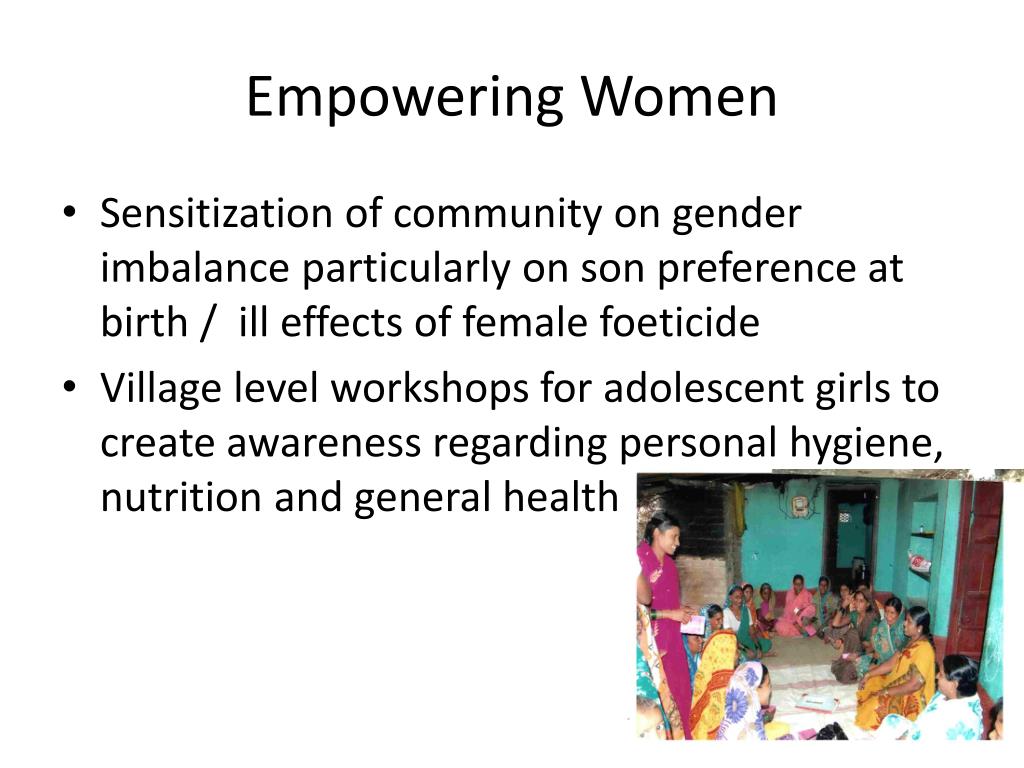 Empowering Women

• Sensitization of community on gender imbalance particularly on son preference at birth / ill effects of female foeticide
• Village level workshops for adolescent girls to create awareness regarding personal hygiene, nutrition and general health